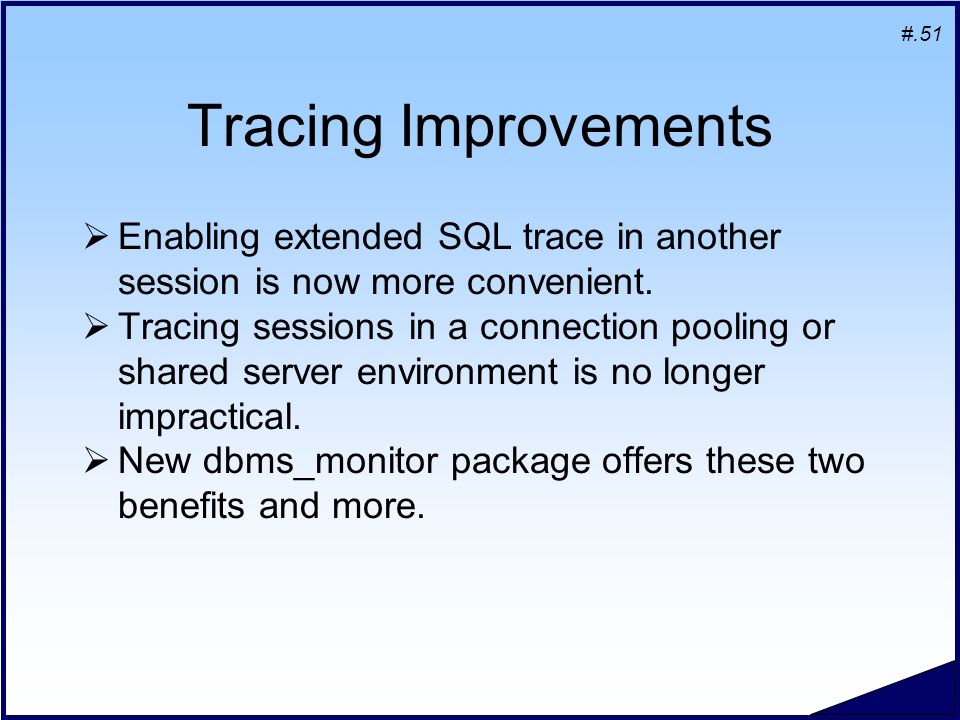 #.51

Tracing Improvements

➢ Enabling extended SQL trace in another session is now more convenient.
➢ Tracing sessions in a connection pooling or shared server environment is no longer impractical.
➢ New dbms_monitor package offers these two benefits and more.